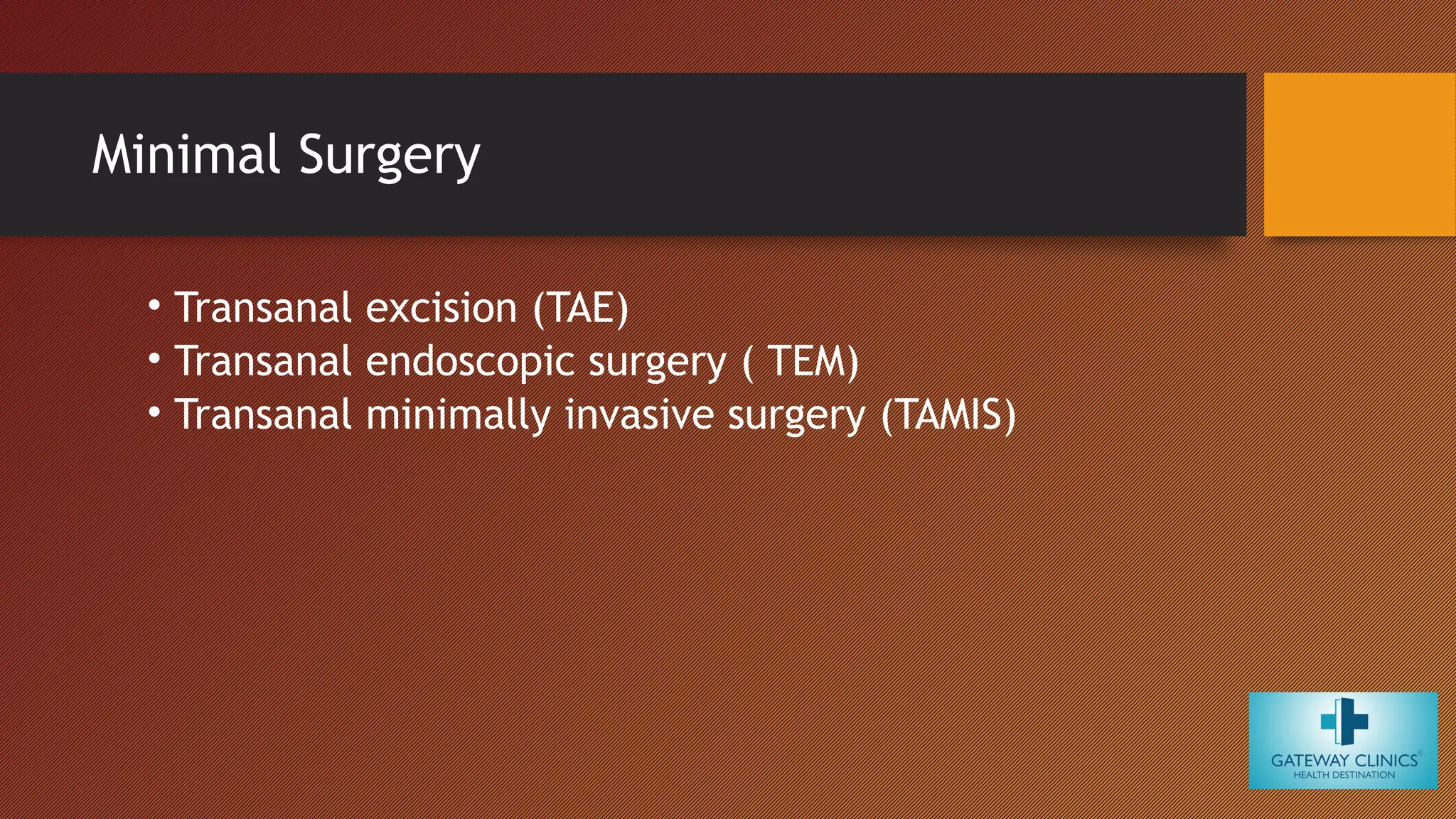 Minimal Surgery

• Transanal excision (TAE)
• Transanal endoscopic surgery ( TEM)
• Transanal minimally invasive surgery (TAMIS)

GATEWAY CLINICS®
HEALTH DESTINATION